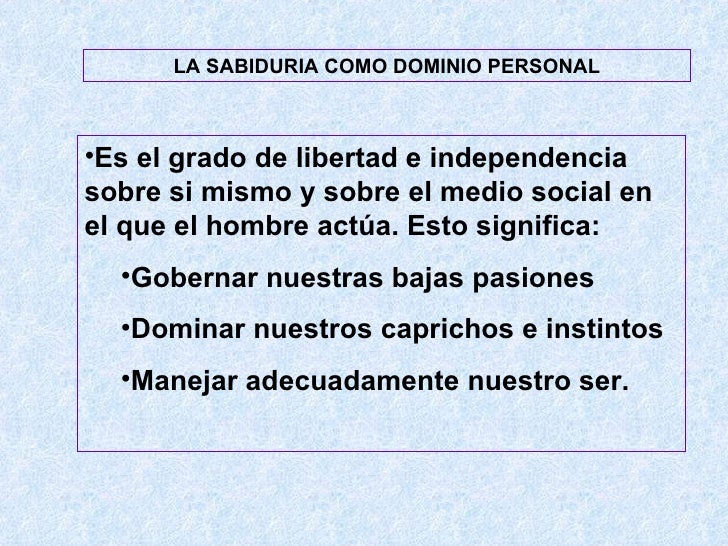 LA SABIDURIA COMO DOMINIO PERSONAL

•Es el grado de libertad e independencia sobre si mismo y sobre el medio social en el que el hombre actúa. Esto significa:

•Gobernar nuestras bajas pasiones

•Dominar nuestros caprichos e instintos

•Manejar adecuadamente nuestro ser.